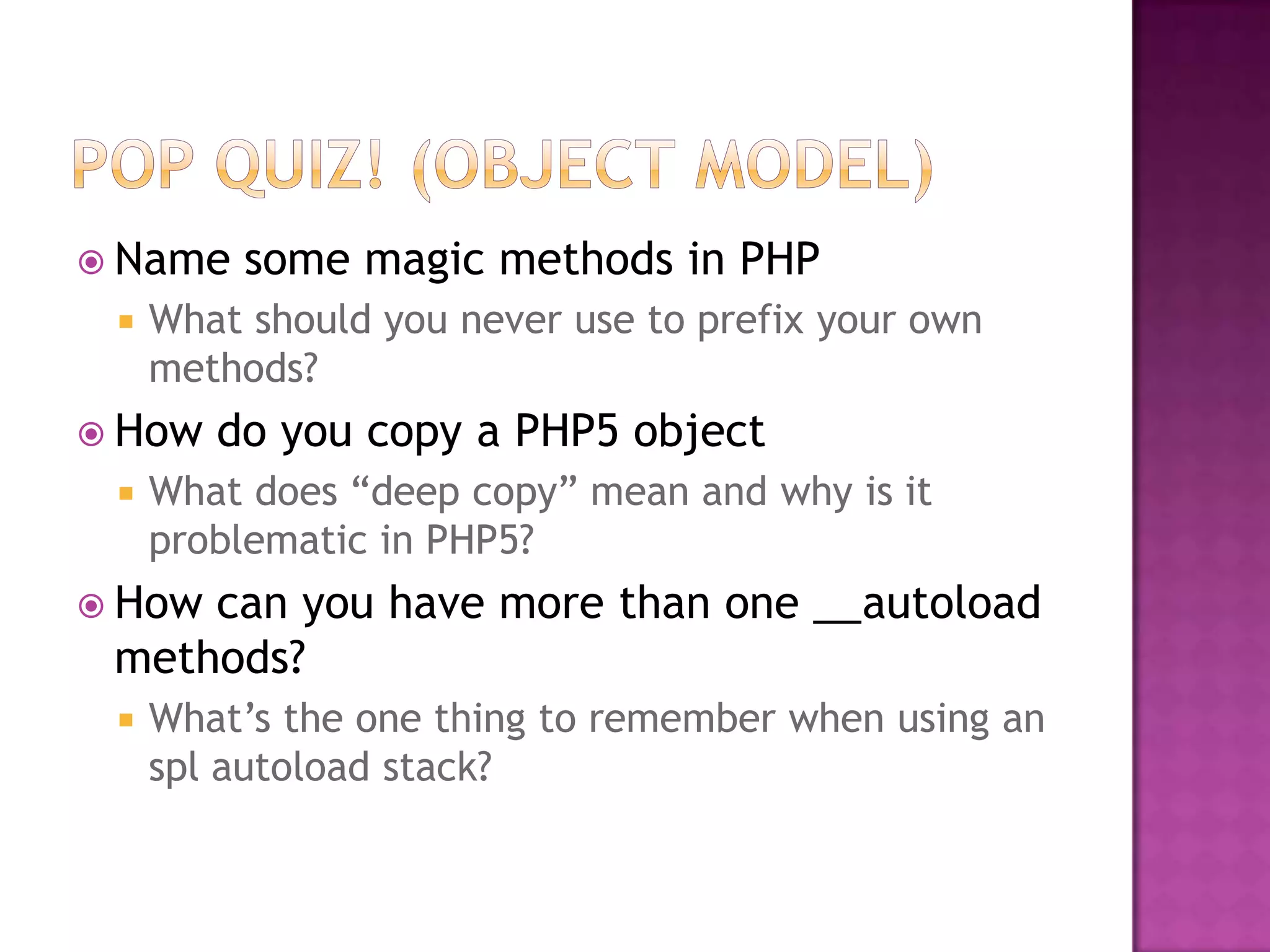 POP QUIZ! (OBJECT MODEL)

Name some magic methods in PHP

What should you never use to prefix your own methods?

How do you copy a PHP5 object

What does “deep copy” mean and why is it problematic in PHP5?

How can you have more than one __autoload methods?

What’s the one thing to remember when using an spl autoload stack?